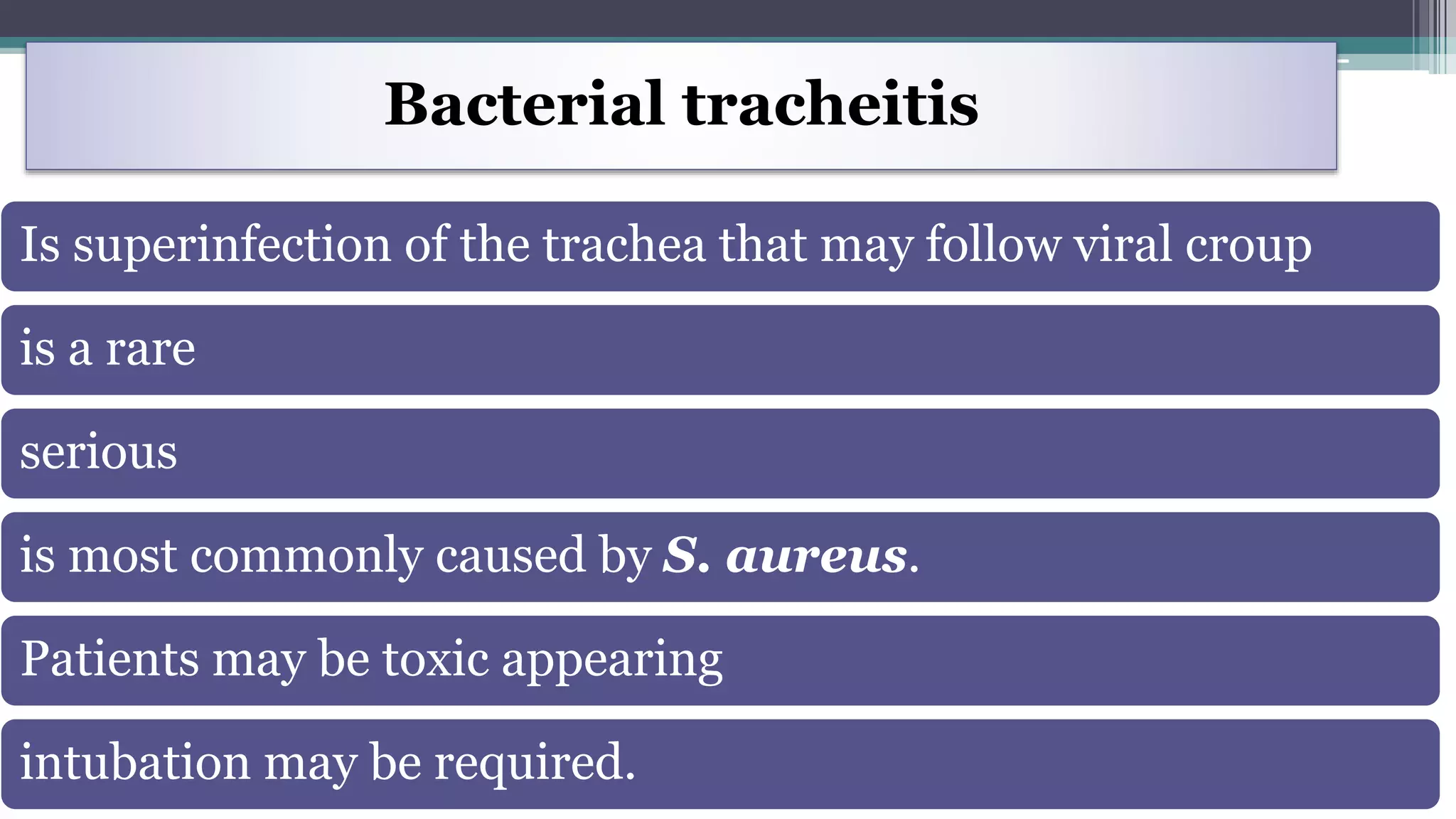 Bacterial tracheitis

Is superinfection of the trachea that may follow viral croup

is a rare

serious

is most commonly caused by S. aureus.

Patients may be toxic appearing

intubation may be required.